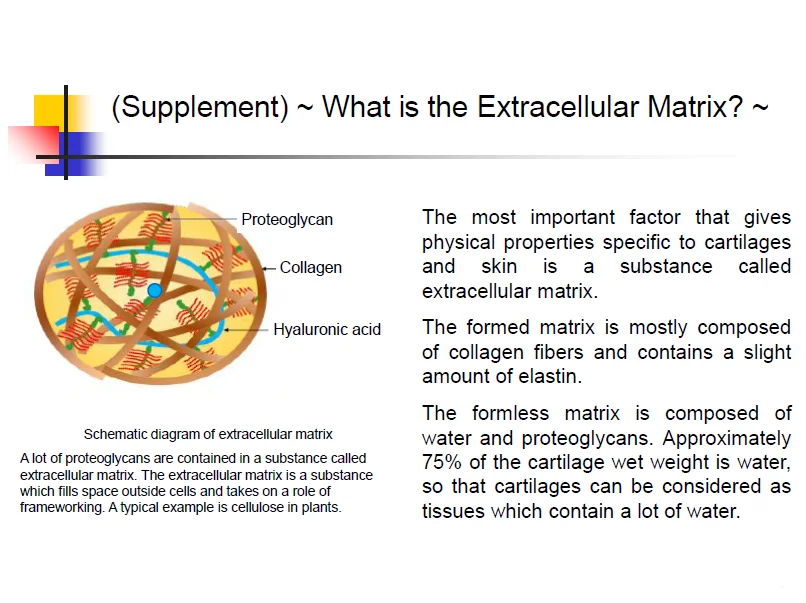 (Supplement) ~ What is the Extracellular Matrix? ~

Proteoglycan

Collagen

Hyaluronic acid

Schematic diagram of extracellular matrix

A lot of proteoglycans are contained in a substance called extracellular matrix. The extracellular matrix is a substance which fills space outside cells and takes on a role of frameworking. A typical example is cellulose in plants.

The most important factor that gives physical properties specific to cartilages and skin is a substance called extracellular matrix.

The formed matrix is mostly composed of collagen fibers and contains a slight amount of elastin.

The formless matrix is composed of water and proteoglycans. Approximately 75% of the cartilage wet weight is water, so that cartilages can be considered as tissues which contain a lot of water.